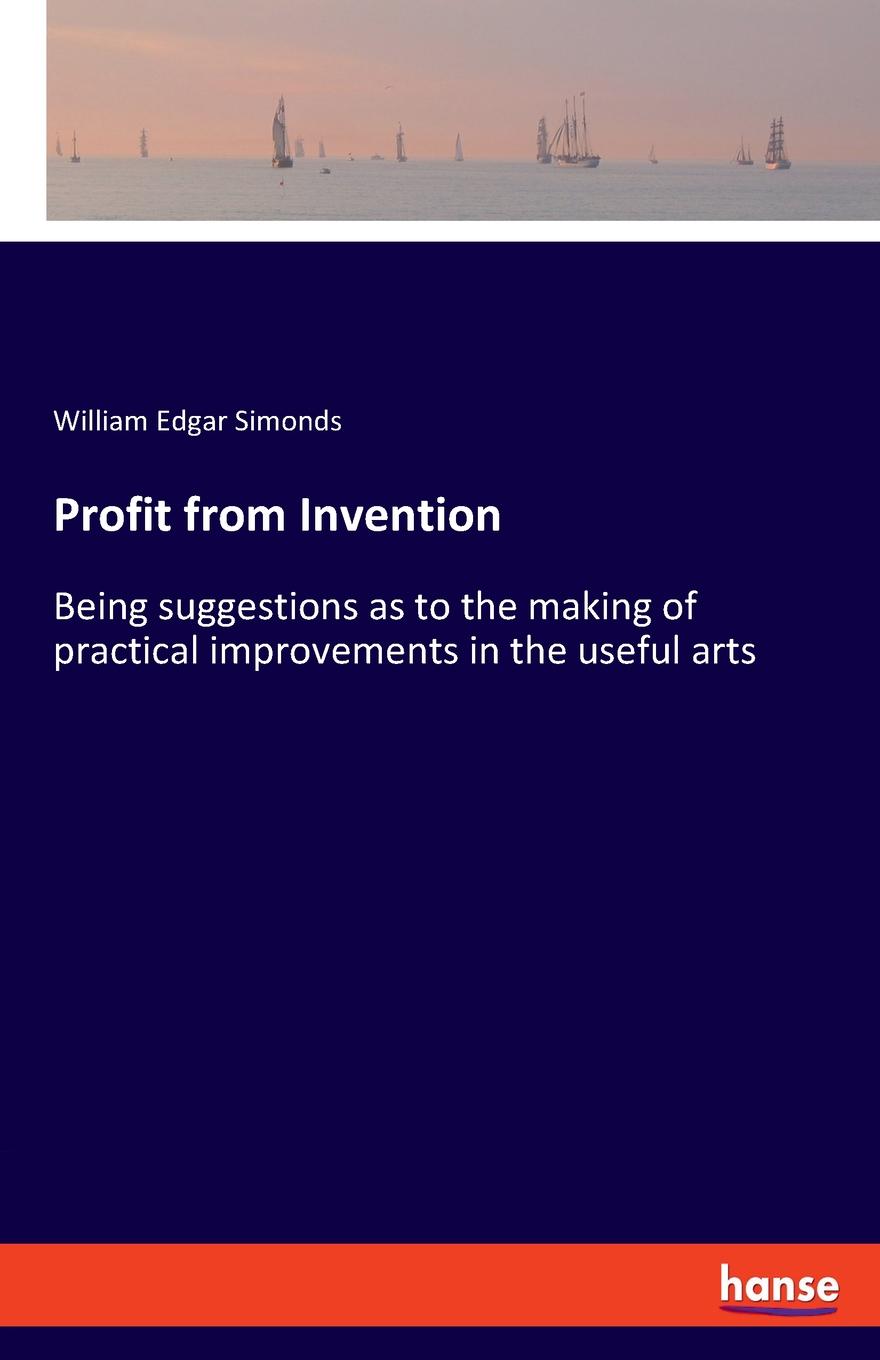 William Edgar Simonds

Profit from Invention

Being suggestions as to the making of practical improvements in the useful arts

hanse